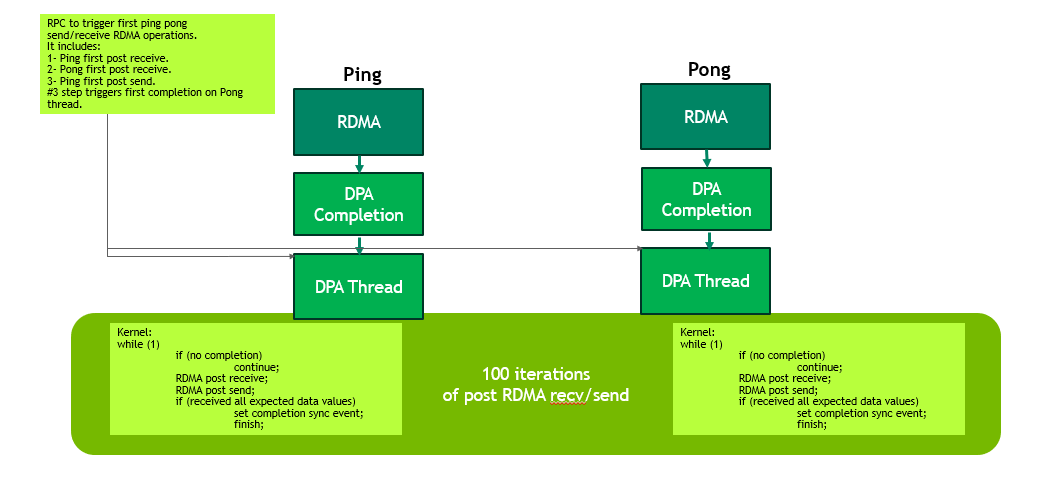 RPC to trigger first ping pong send/receive RDMA operations.
It includes:
1- Ping first post receive.
2- Pong first post receive.
3- Ping first post send.
#3 step triggers first completion on Pong thread.

Ping

RDMA

DPA Completion

DPA Thread

Pong

RDMA

DPA Completion

DPA Thread

Kernel:
while (1)
if (no completion)
continue;
RDMA post receive;
RDMA post send;
if (received all expected data values)
set completion sync event;
finish;

100 iterations of post RDMA recv/send

Kernel:
while (1)
if (no completion)
continue;
RDMA post receive;
RDMA post send;
if (received all expected data values)
set completion sync event;
finish;